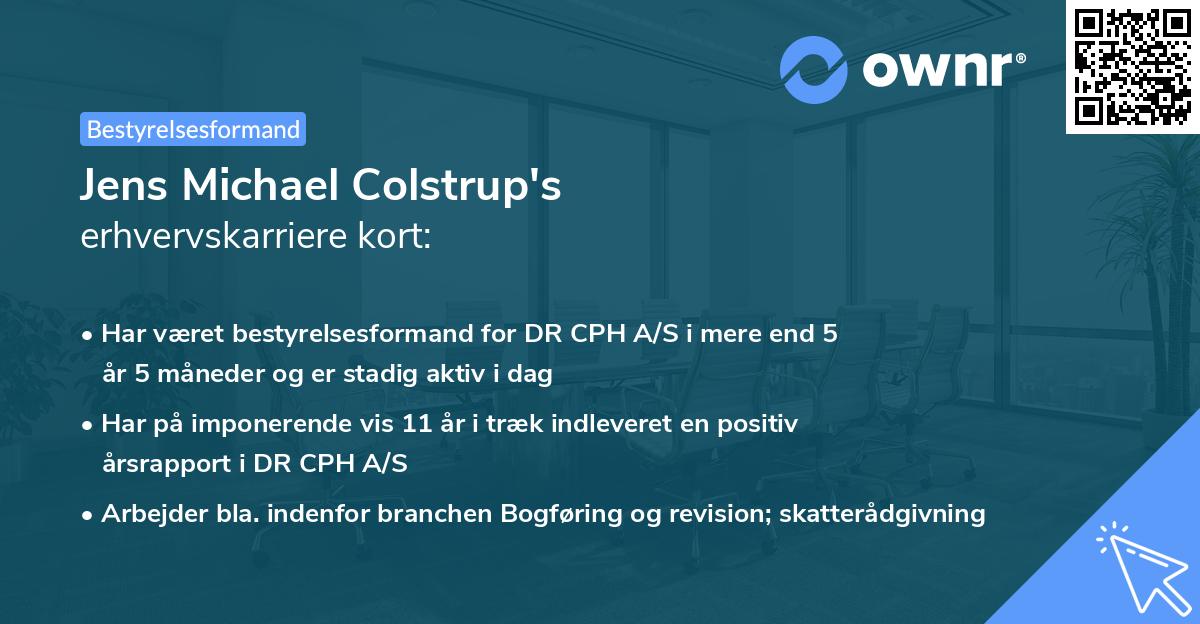 ownr®

Bestyrelsesformand

Jens Michael Colstrup's
erhvervskarriere kort:

• Har været bestyrelsesformand for DR CPH A/S i mere end 5 år 5 måneder og er stadig aktiv i dag

• Har på imponerende vis 11 år i træk indleveret en positiv årsrapport i DR CPH A/S

• Arbejder bla. indenfor branchen Bogføring og revision; skatterådgivning